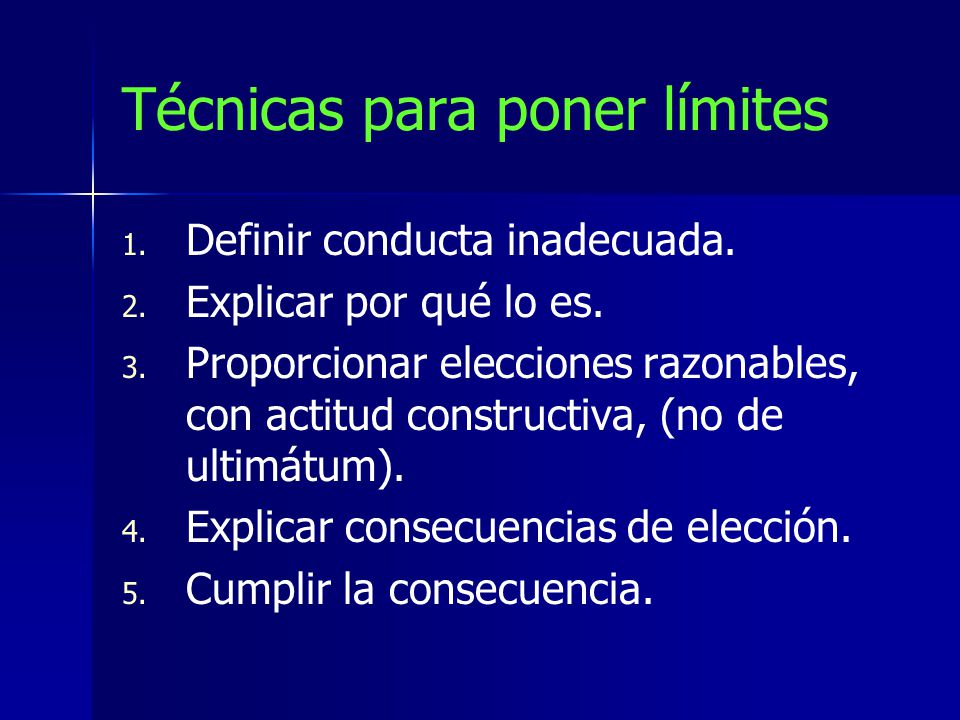 Técnicas para poner límites

1. Definir conducta inadecuada.
2. Explicar por qué lo es.
3. Proporcionar elecciones razonables, con actitud constructiva, (no de ultimátum).
4. Explicar consecuencias de elección.
5. Cumplir la consecuencia.